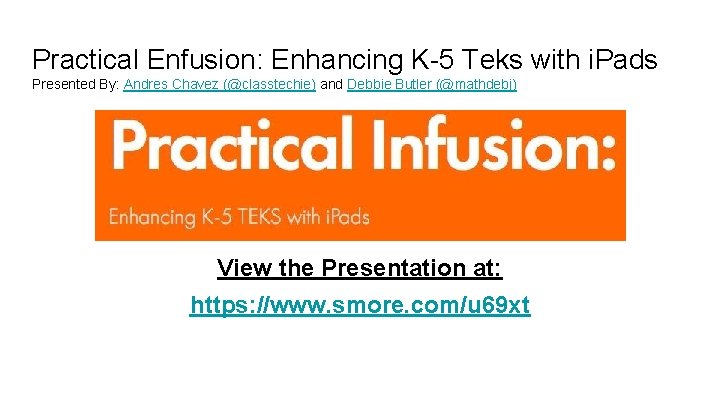 Practical Enfusion: Enhancing K-5 Teks with iPads
Presented By: Andres Chavez (@classtechie) and Debbie Butler (@mathdebj)

Practical Infusion:

Enhancing K-5 TEKS with iPads

View the Presentation at:

https://www.smore.com/u69xt